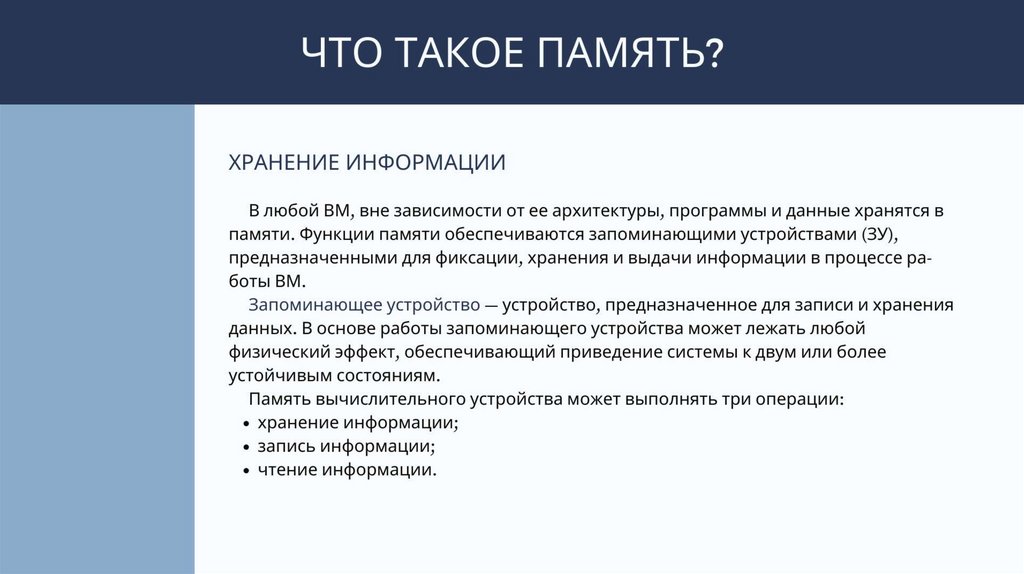 ЧТО ТАКОЕ ПАМЯТЬ?

ХРАНЕНИЕ ИНФОРМАЦИИ

В любой ВМ, вне зависимости от ее архитектуры, программы и данные хранятся в памяти. Функции памяти обеспечиваются запоминающими устройствами (ЗУ), предназначенными для фиксации, хранения и выдачи информации в процессе работы ВМ.

Запоминающее устройство — устройство, предназначенное для записи и хранения данных. В основе работы запоминающего устройства может лежать любой физический эффект, обеспечивающий приведение системы к двум или более устойчивым состояниям.

Память вычислительного устройства может выполнять три операции:
• хранение информации;
• запись информации;
• чтение информации.